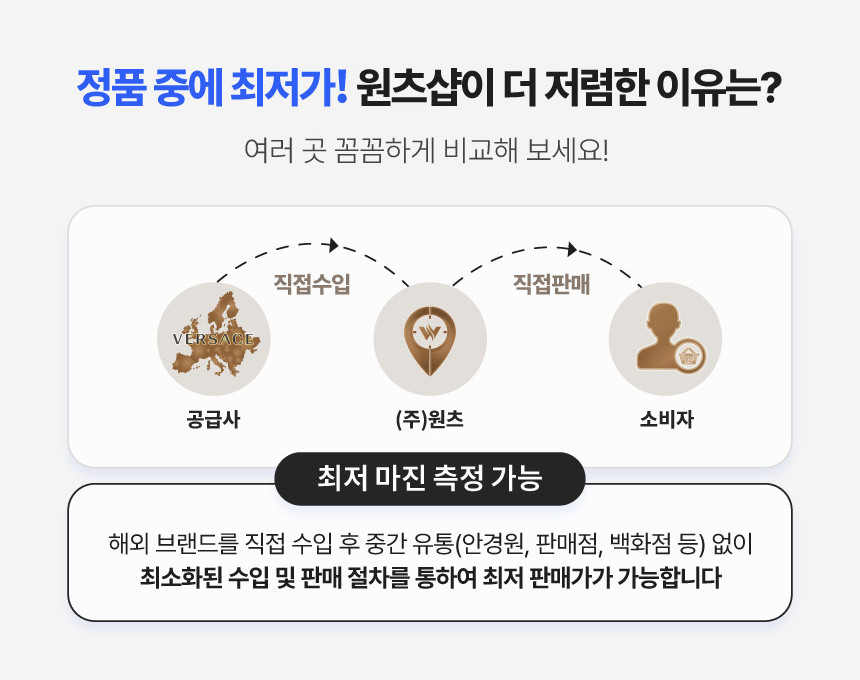 정품 중에 최저가! 원츠샵이 더 저렴한 이유는?

여러 곳 꼼꼼하게 비교해 보세요!

직접수입

직접판매

VERSACE

공급사

(주)원츠

소비자

최저 마진 측정 가능

해외 브랜드를 직접 수입 후 중간 유통(안경원, 판매점, 백화점 등) 없이
최소화된 수입 및 판매 절차를 통하여 최저 판매가가 가능합니다